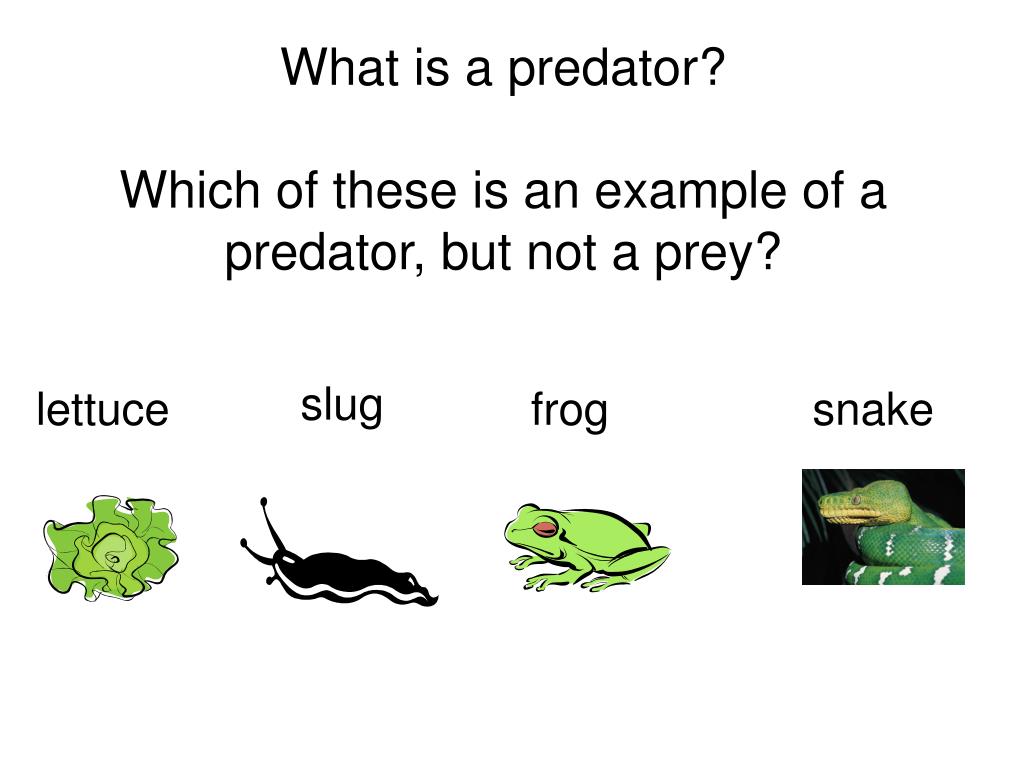 What is a predator?

Which of these is an example of a predator, but not a prey?

lettuce

slug

frog

snake